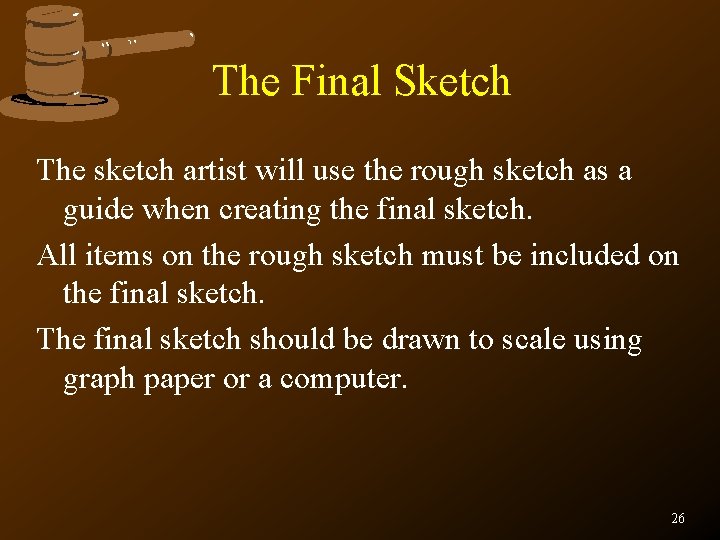 The Final Sketch

The sketch artist will use the rough sketch as a guide when creating the final sketch.

All items on the rough sketch must be included on the final sketch.

The final sketch should be drawn to scale using graph paper or a computer.

26